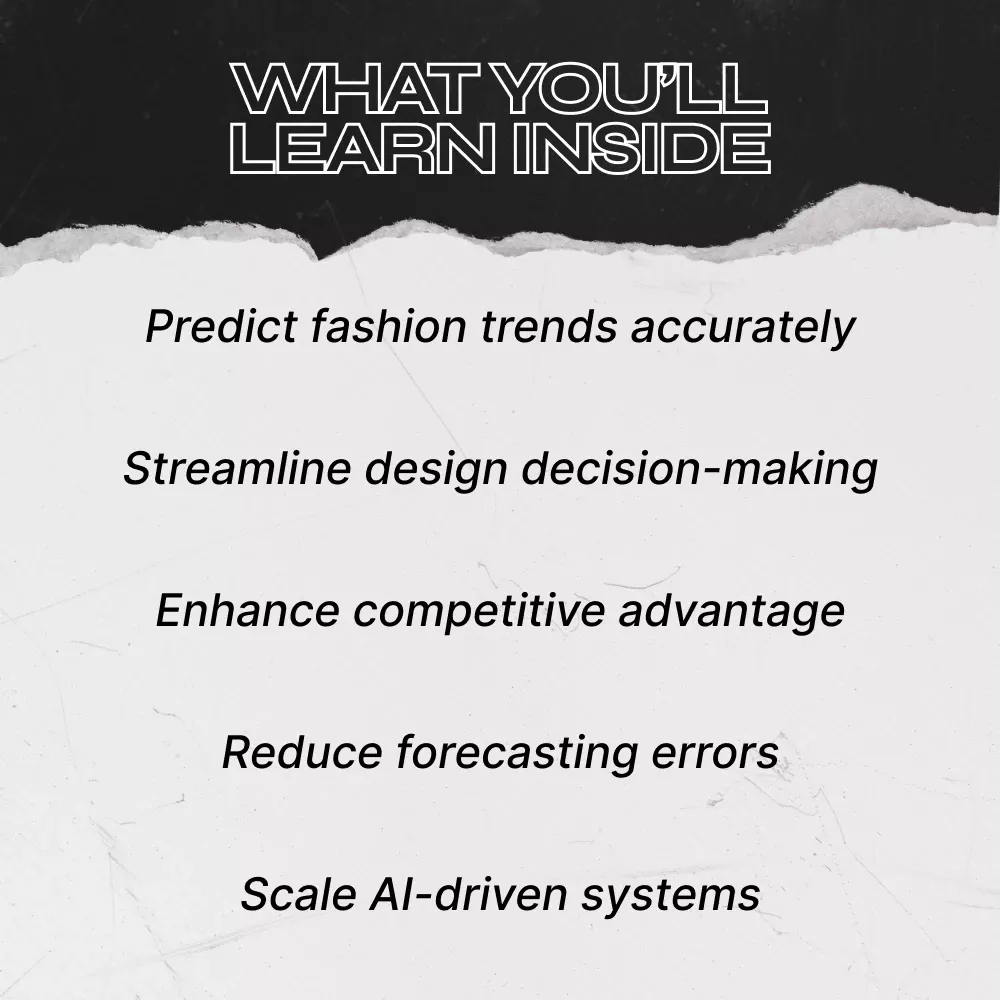 WHAT YOU'LL LEARN INSIDE

Predict fashion trends accurately

Streamline design decision-making

Enhance competitive advantage

Reduce forecasting errors

Scale AI-driven systems